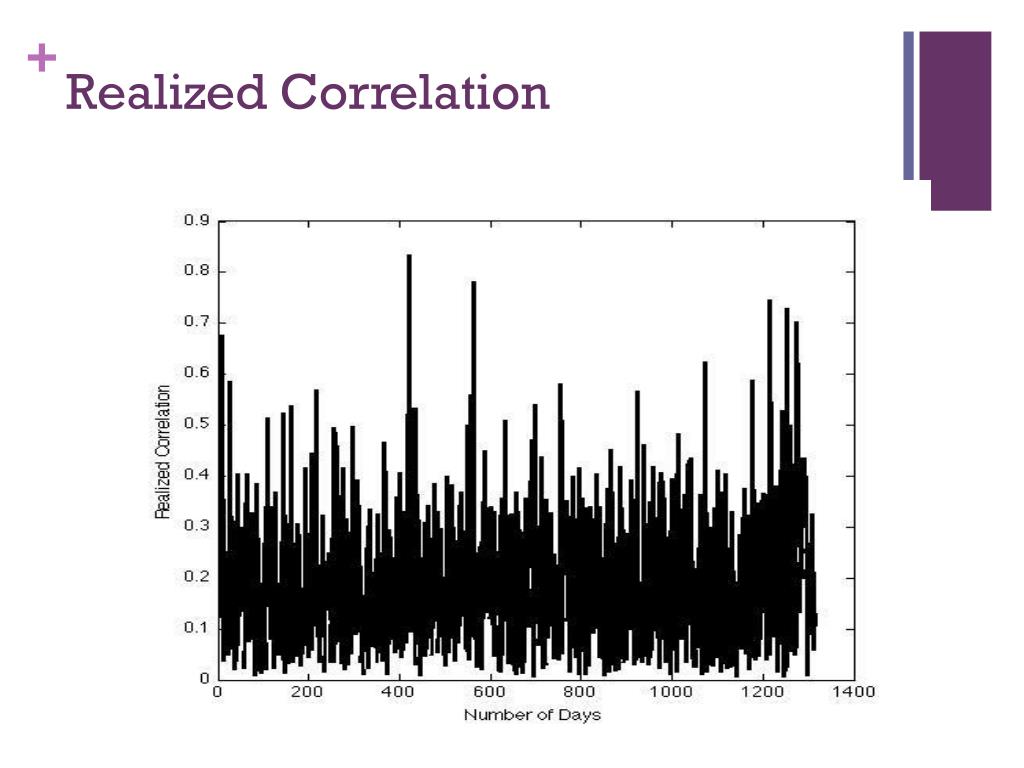 + Realized Correlation

0.9
0.8
0.7
0.6
0.5
0.4
0.3
0.2
0.1
0

Realized Correlation

0 200 400 600 800 1000 1200 1400

Number of Days